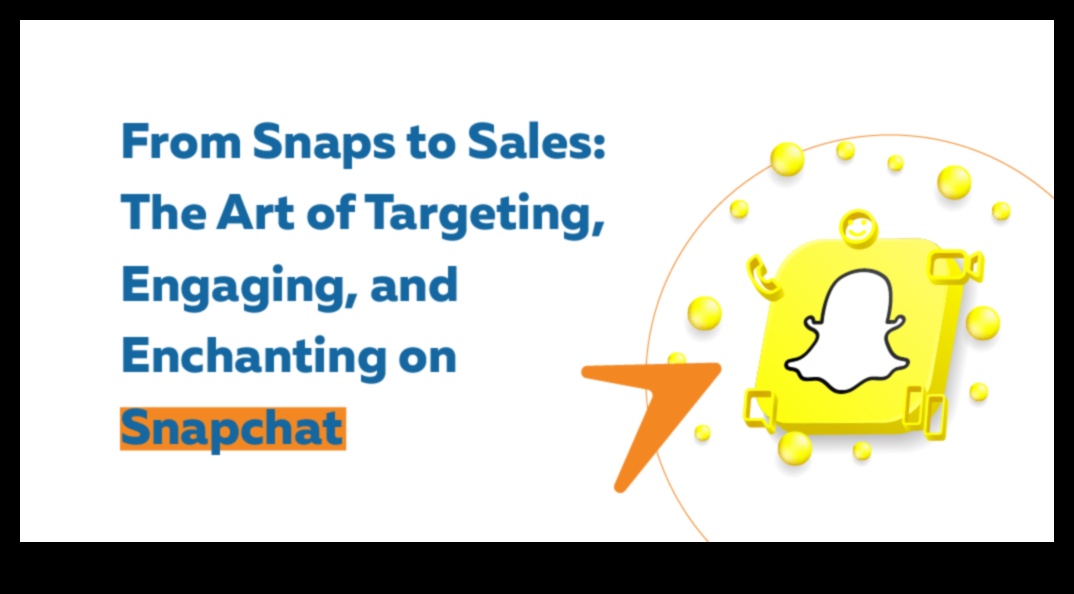 From Snaps to Sales: The Art of Targeting, Engaging, and Enchanting on Snapchat